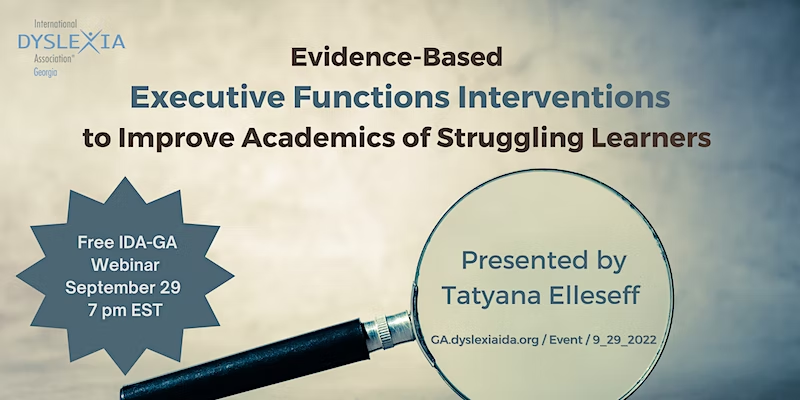 International
DYSLEXIA
Association®
Georgia

Evidence-Based
Executive Functions Interventions
to Improve Academics of Struggling Learners

Free IDA-GA Webinar September 29 7 pm EST

Presented by
Tatyana Elleseff

GA.dyslexiaida.org / Event / 9_29_2022